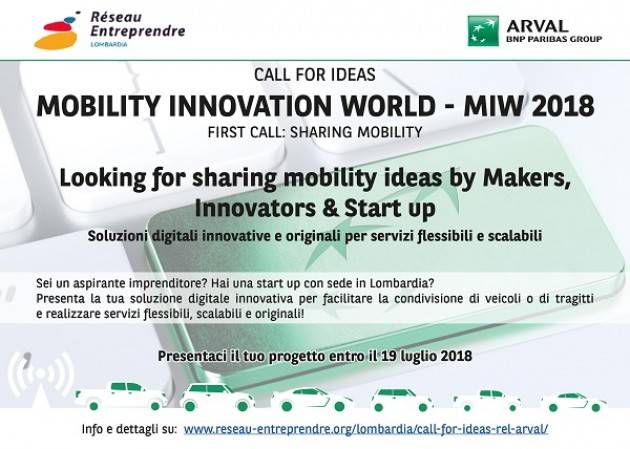 Réseau Entreprendre
LOMBARDIA

ARVAL
BNP PARIBAS GROUP

CALL FOR IDEAS
MOBILITY INNOVATION WORLD - MIW 2018
FIRST CALL: SHARING MOBILITY

Looking for sharing mobility ideas by Makers, Innovators & Start up

Soluzioni digitali innovative e originali per servizi flessibili e scalabili

Sei un aspirante imprenditore? Hai una start up con sede in Lombardia?
Presenta la tua soluzione digitale innovativa per facilitare la condivisione di veicoli o di tragitti e realizzare servizi flessibili, scalabili e originali!

Presentaci il tuo progetto entro il 19 luglio 2018

Info e dettagli su: www.reseau-entreprendre.org/lombardia/call-for-ideas-rel-arval/